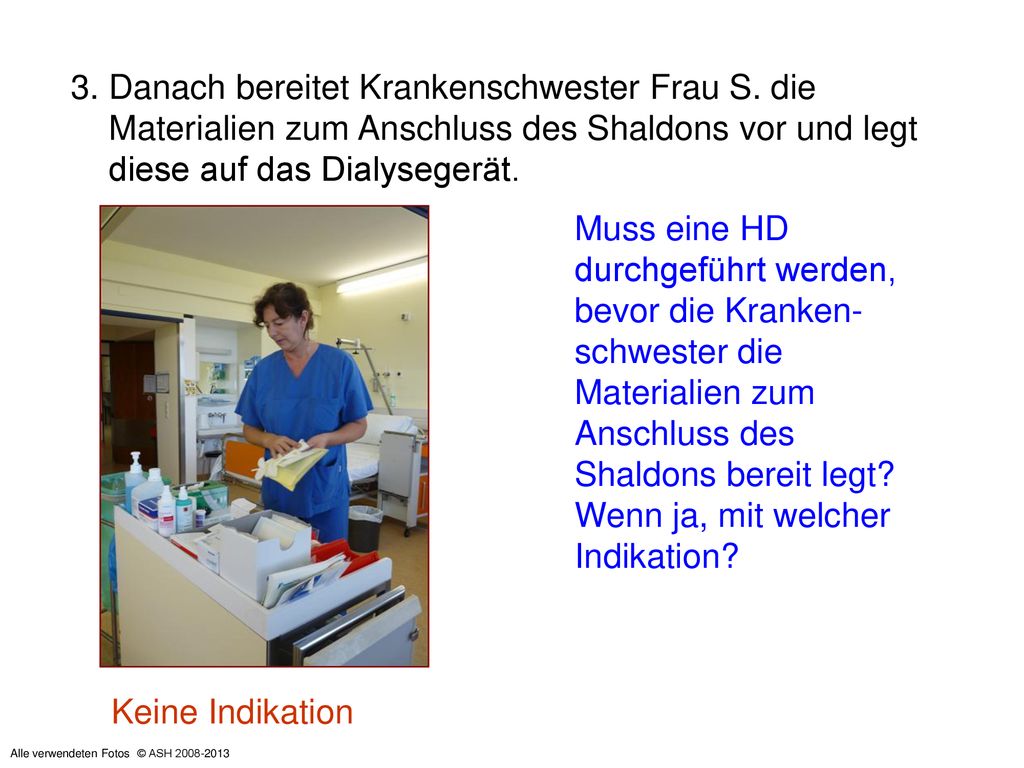 3. Danach bereitet Krankenschwester Frau S. die Materialien zum Anschluss des Shaldons vor und legt diese auf das Dialysegerät.

Muss eine HD durchgeführt werden, bevor die Krankenschwester die Materialien zum Anschluss des Shaldons bereit legt? Wenn ja, mit welcher Indikation?

Keine Indikation

Alle verwendeten Fotos © ASH 2008-2013